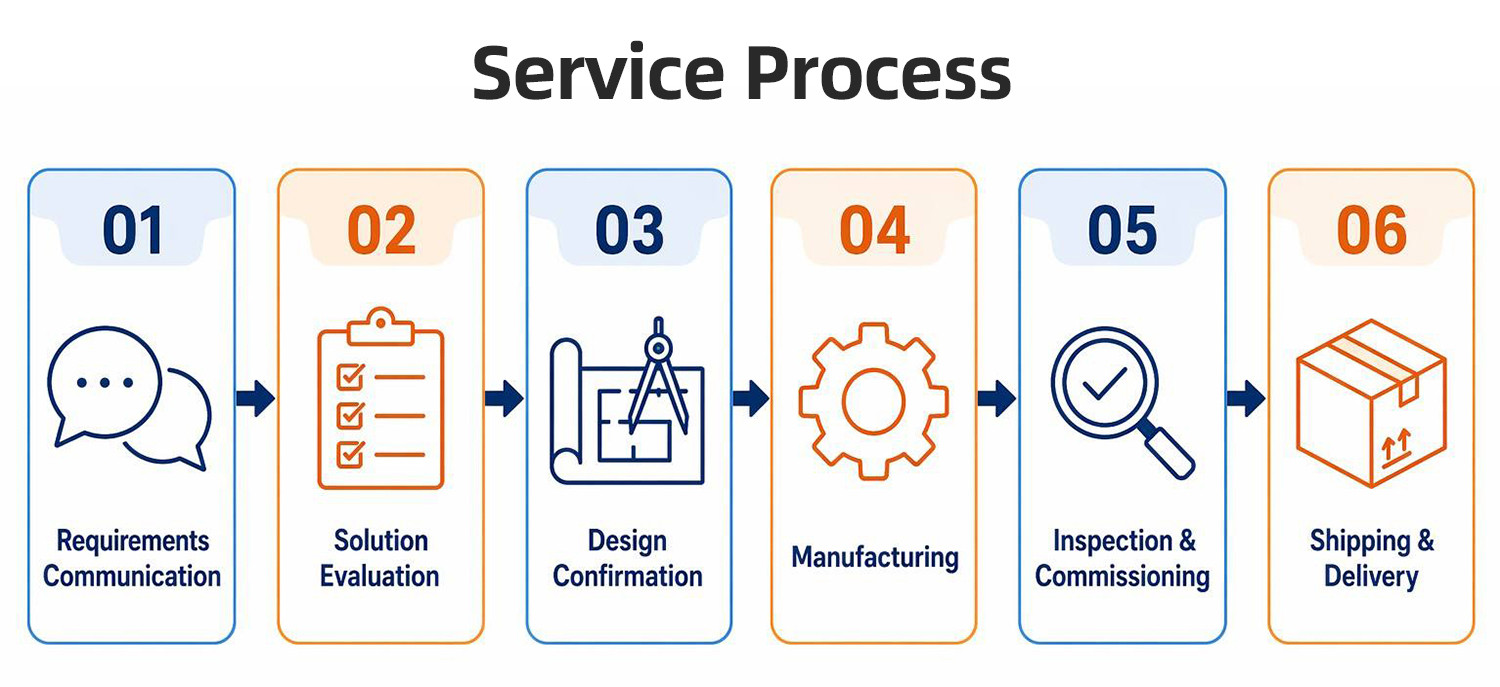 Service Process

01

Requirements Communication

02

Solution Evaluation

03

Design Confirmation

04

Manufacturing

05

Inspection & Commissioning

06

Shipping & Delivery